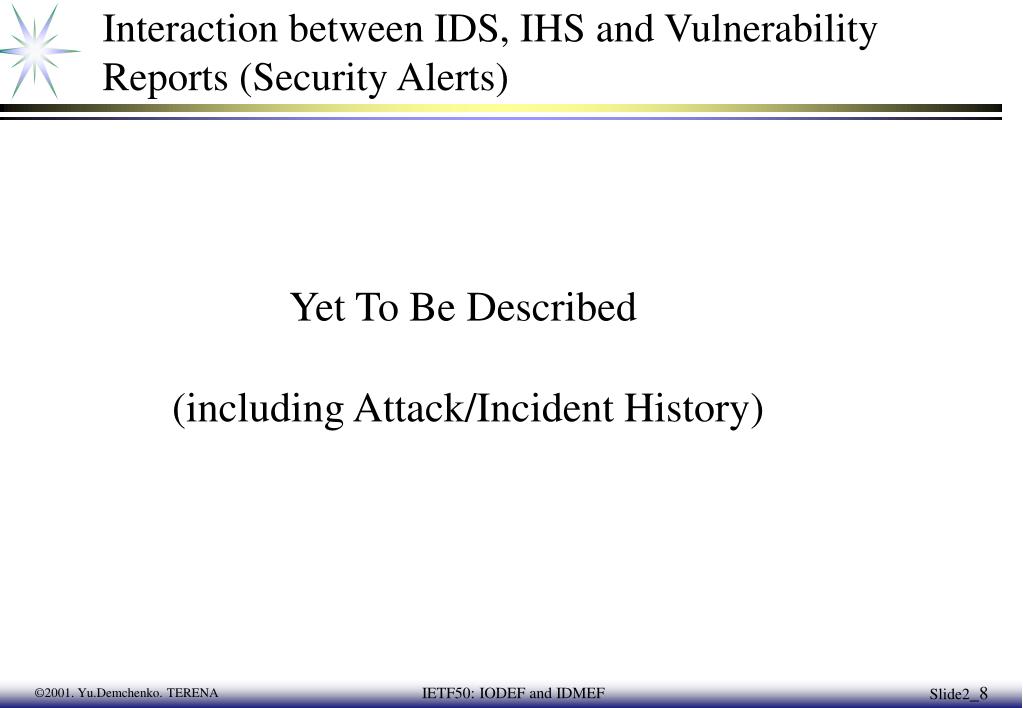 Interaction between IDS, IHS and Vulnerability Reports (Security Alerts)

Yet To Be Described

(including Attack/Incident History)

©2001. Yu.Demchenko. TERENA

IETF50: IODEF and IDMEF

Slide2_8